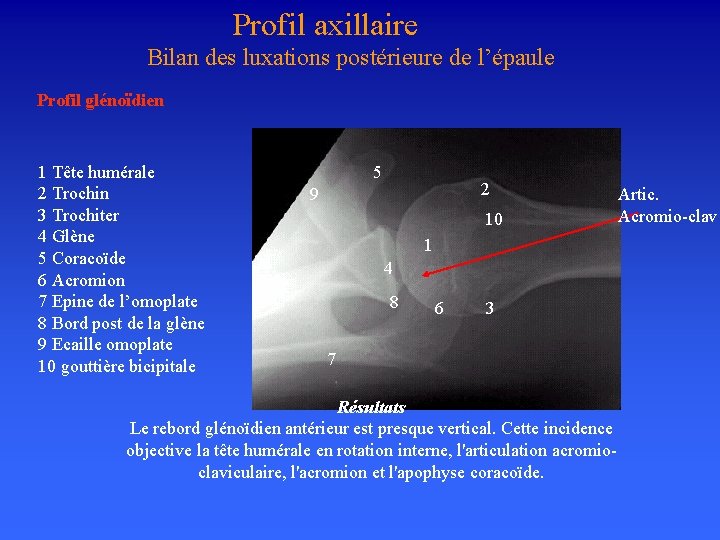 Profil axillaire
Bilan des luxations postérieure de l'épaule

Profil glénoïdien

1 Tête humérale
2 Trochin
3 Trochiter
4 Glène
5 Coracoïde
6 Acromion
7 Epine de l'omoplate
8 Bord post de la glène
9 Ecaille omoplate
10 gouttière bicipitale

5
9
2
10
1
4
8
6
3
7

Artic.
Acromio-clav

Résultats
Le rebord glénoïdien antérieur est presque vertical. Cette incidence objective la tête humérale en rotation interne, l'articulation acromio-claviculaire, l'acromion et l'apophyse coracoïde.